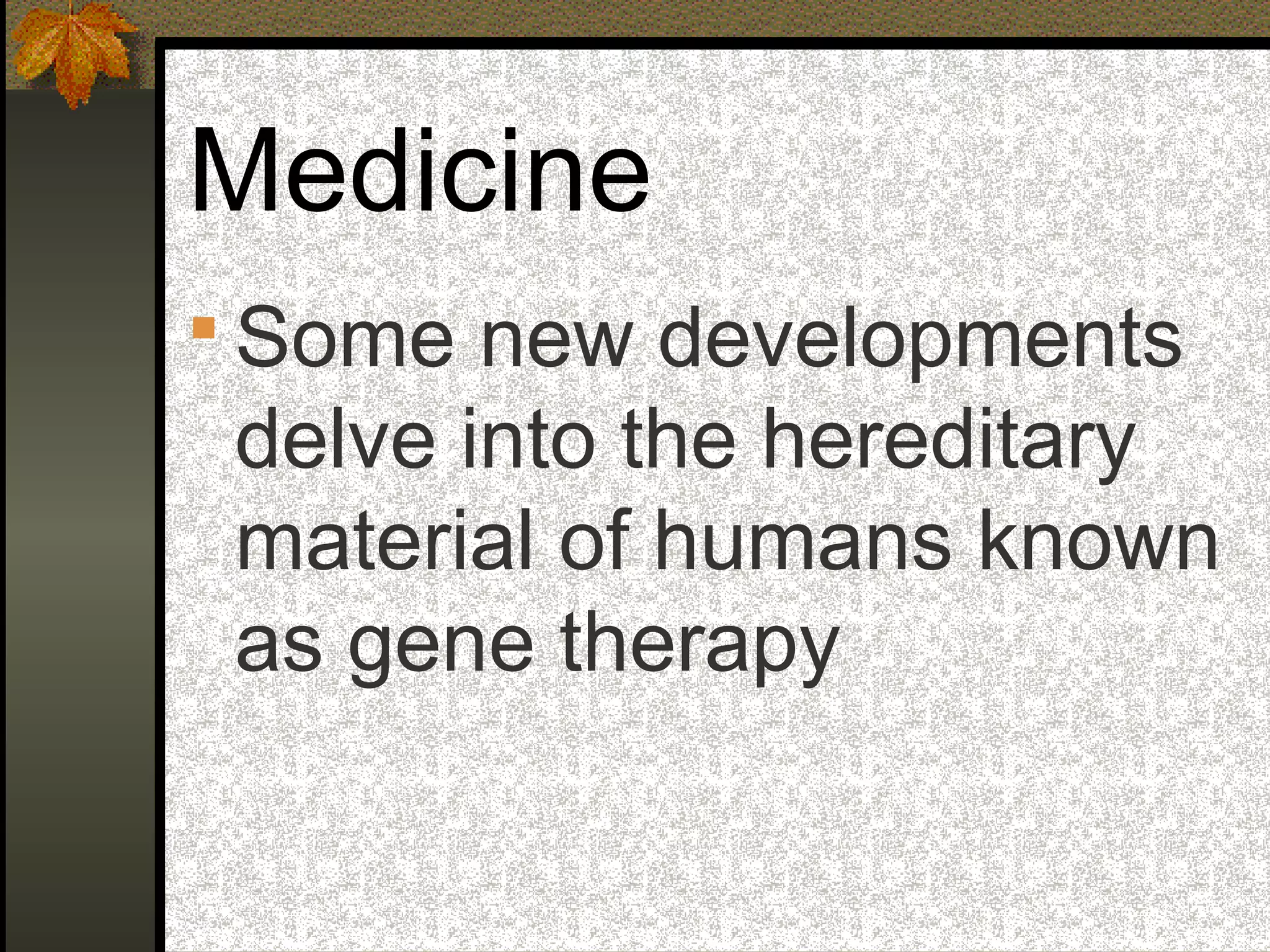 Medicine

Some new developments delve into the hereditary material of humans known as gene therapy